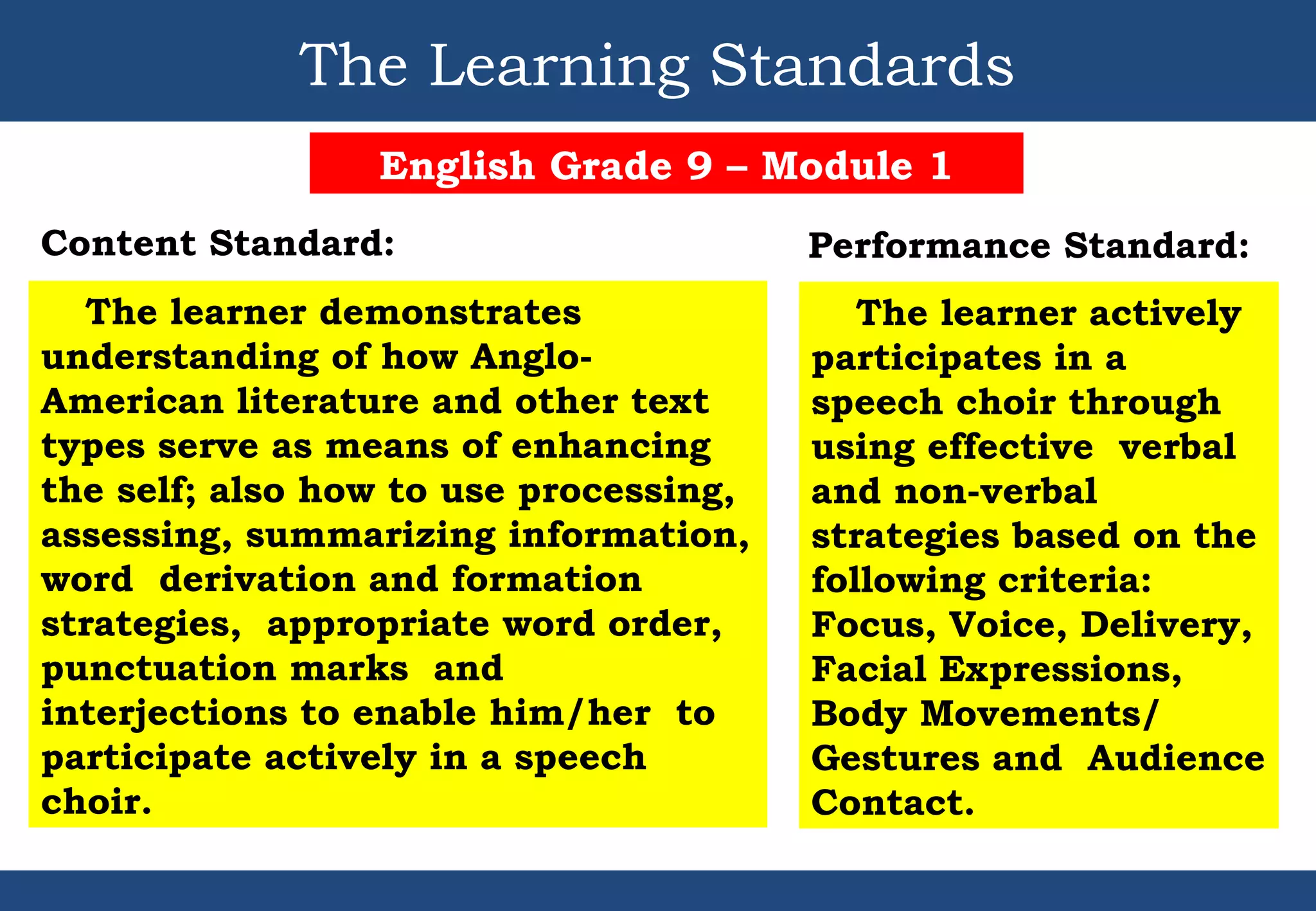 The Learning Standards

English Grade 9 – Module 1

Content Standard:

The learner demonstrates understanding of how Anglo-American literature and other text types serve as means of enhancing the self; also how to use processing, assessing, summarizing information, word derivation and formation strategies, appropriate word order, punctuation marks and interjections to enable him/her to participate actively in a speech choir.

Performance Standard:

The learner actively participates in a speech choir through using effective verbal and non-verbal strategies based on the following criteria: Focus, Voice, Delivery, Facial Expressions, Body Movements/ Gestures and Audience Contact.